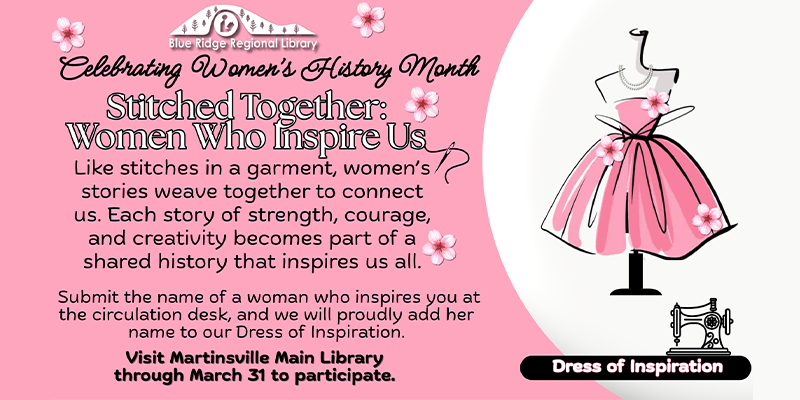 Blue Ridge Regional Library

Celebrating Women's History Month

Stitched Together: Women Who Inspire Us

Like stitches in a garment, women's stories weave together to connect us. Each story of strength, courage, and creativity becomes part of a shared history that inspires us all.

Submit the name of a woman who inspires you at the circulation desk, and we will proudly add her name to our Dress of Inspiration.

Visit Martinsville Main Library through March 31 to participate.

Dress of Inspiration